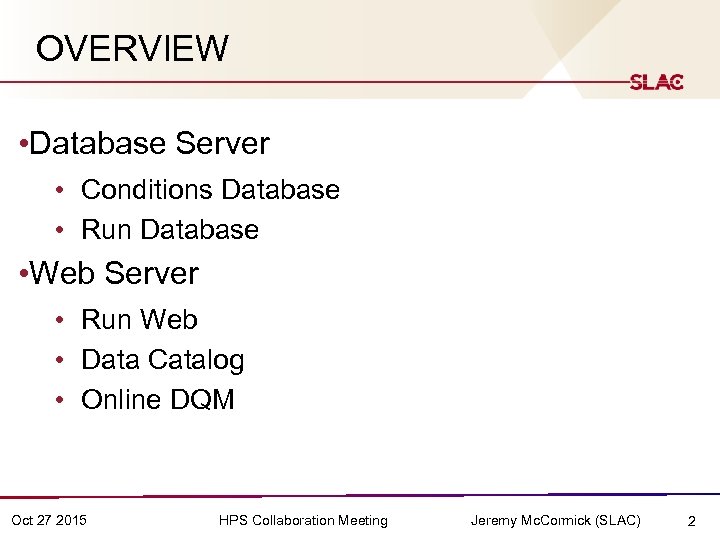 OVERVIEW

SLAC

•Database Server

• Conditions Database
• Run Database

•Web Server

• Run Web
• Data Catalog
• Online DQM

Oct 27 2015 HPS Collaboration Meeting Jeremy McCormick (SLAC) 2